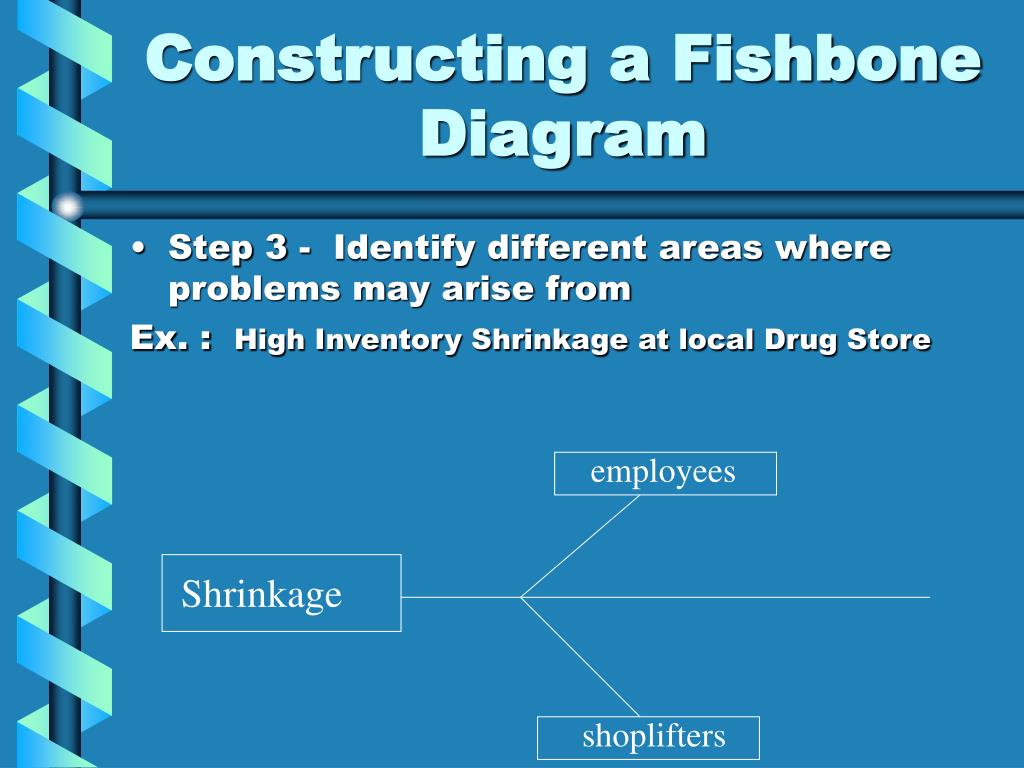 Constructing a Fishbone Diagram

• Step 3 - Identify different areas where problems may arise from

Ex. : High Inventory Shrinkage at local Drug Store

employees

Shrinkage

shoplifters